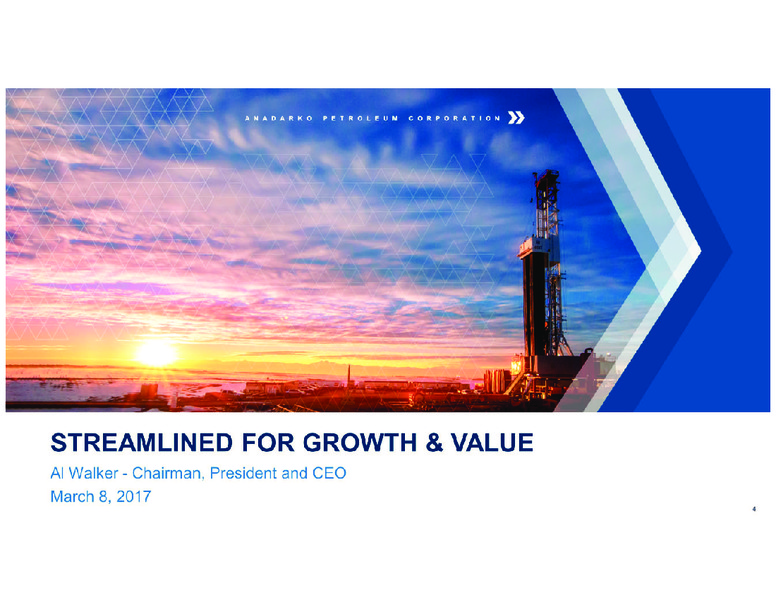 ANADARKO PETROLEUM CORPORATION

STREAMLINED FOR GROWTH & VALUE

Al Walker - Chairman, President and CEO

March 8, 2017

4